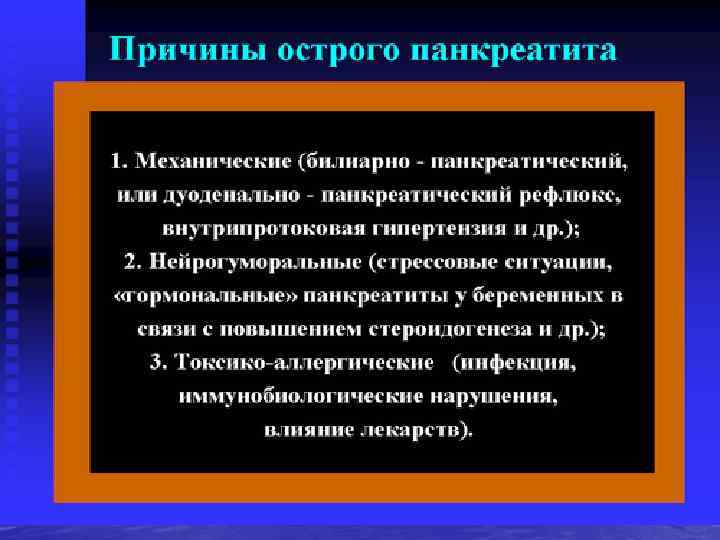 Причины острого панкреатита

1. Механические (билиарно - панкреатический, или дуоденально - панкреатический рефлюкс, внутрипротоковая гипертензия и др.);
2. Нейрогуморальные (стрессовые ситуации, «гормональные» панкреатиты у беременных в связи с повышением стероидогенеза и др.);
3. Токсико-аллергические (инфекция, иммунобиологические нарушения, влияние лекарств).